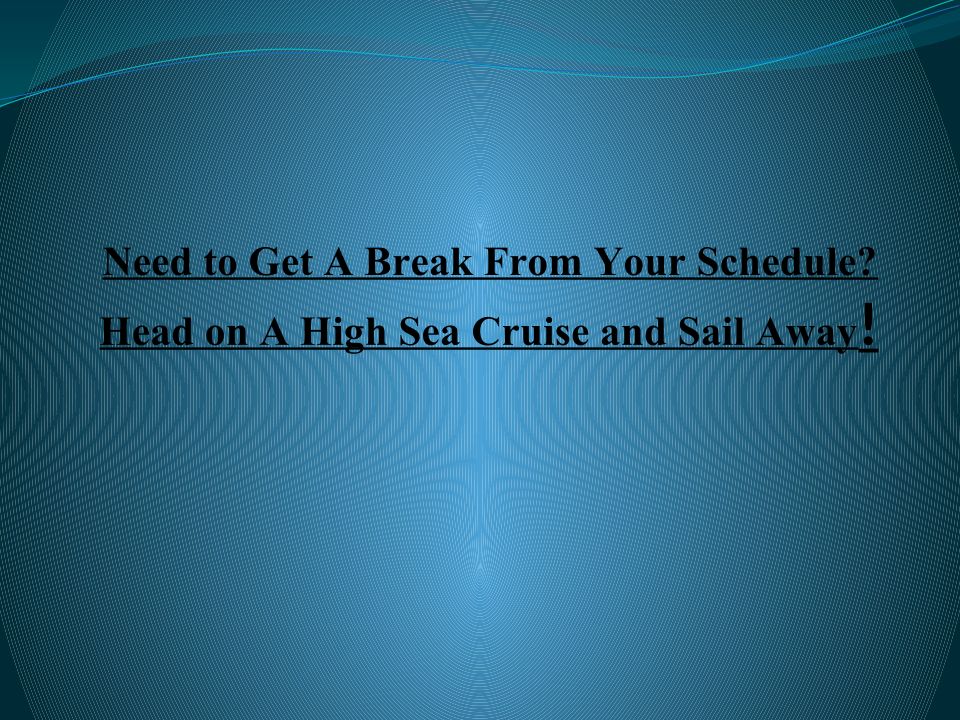 Need to Get A Break From Your Schedule? Head on A High Sea Cruise and Sail Away!